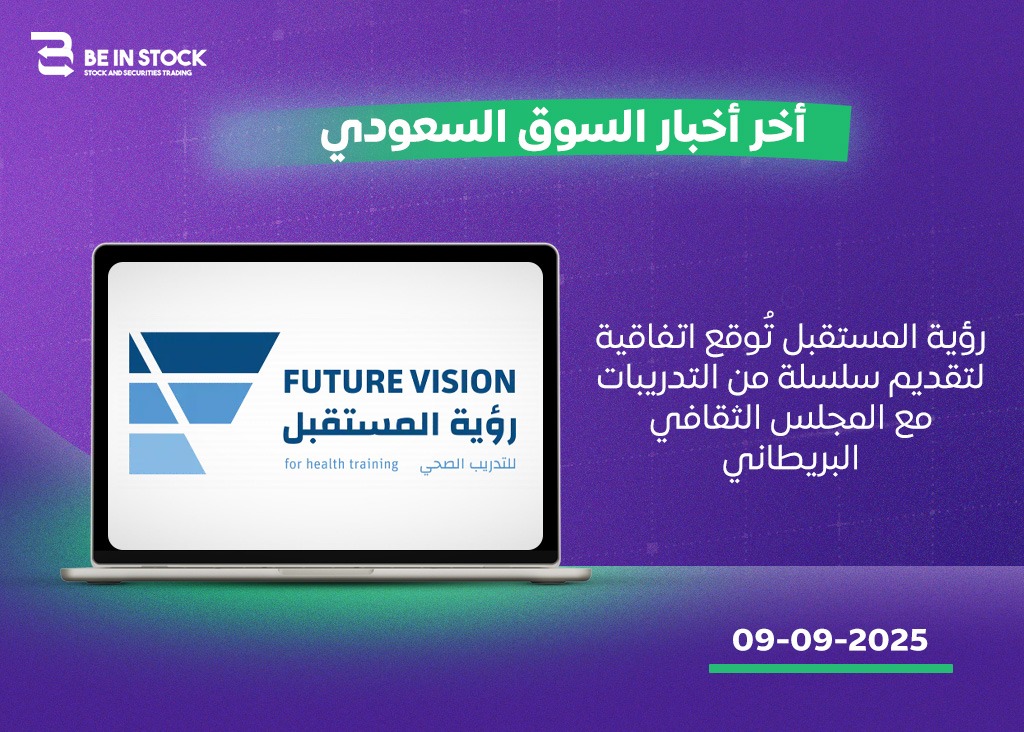 BE IN STOCK
STOCK AND SECURITIES TRADING

أخر أخبار السوق السعودي

FUTURE VISION
رؤية المستقبل
for health training للتدريب الصحي

رؤية المستقبل تُوقع اتفاقية لتقديم سلسلة من التدريبات مع المجلس الثقافي البريطاني

09-09-2025